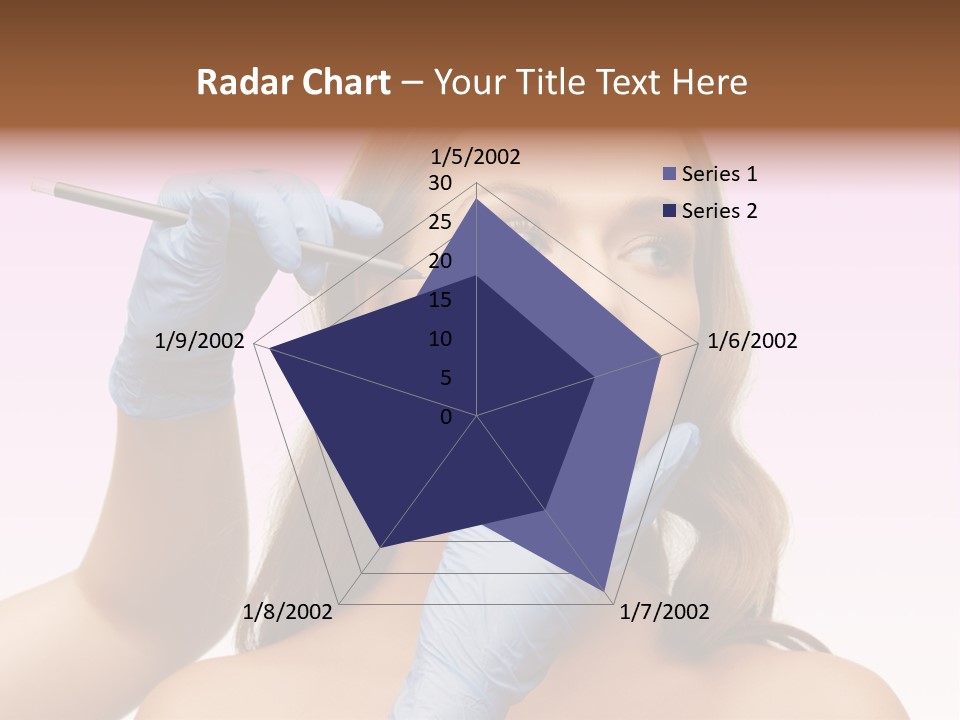 Radar Chart – Your Title Text Here

1/5/2002
30
25
20
15
10
5
0
1/6/2002
1/7/2002
1/8/2002
1/9/2002

Series 1
Series 2